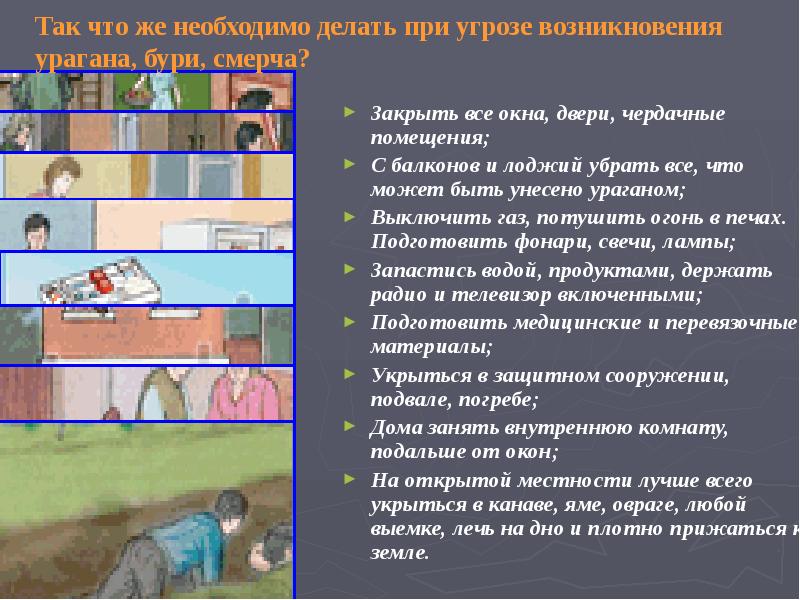 Так что же необходимо делать при угрозе возникновения урагана, бури, смерча?

► Закрыть все окна, двери, чердачные помещения;
► С балконов и лоджий убрать все, что может быть унесено ураганом;
► Выключить газ, потушить огонь в печах. Подготовить фонари, свечи, лампы;
► Запастись водой, продуктами, держать радио и телевизор включенными;
► Подготовить медицинские и перевязочные материалы;
► Укрыться в защитном сооружении, подвале, погребе;
► Дома занять внутреннюю комнату, подальше от окон;
► На открытой местности лучше всего укрыться в канаве, яме, овраге, любой выемке, лечь на дно и плотно прижаться к земле.